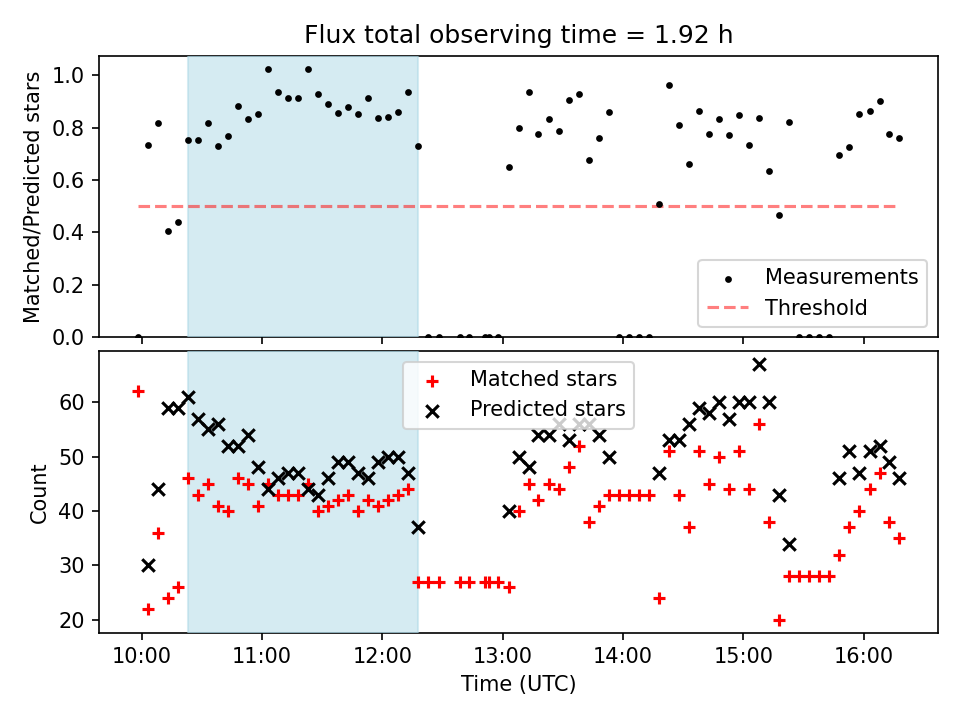 Flux total observing time = 1.92 h

Matched/Predicted stars

1.0
0.8
0.6
0.4
0.2
0.0

Measurements
Threshold

Count

60
50
40
30
20

Matched stars
Predicted stars

10:00
11:00
12:00
13:00
14:00
15:00
16:00

Time (UTC)